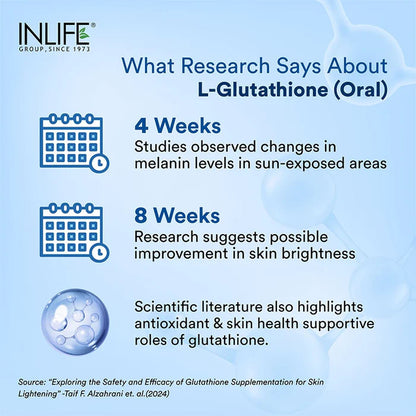 INLIFE®
GROUP, SINCE 1973

What Research Says About
L-Glutathione (Oral)

4 Weeks
Studies observed changes in melanin levels in sun-exposed areas

8 Weeks
Research suggests possible improvement in skin brightness

Scientific literature also highlights antioxidant & skin health supportive roles of glutathione.

Source: "Exploring the Safety and Efficacy of Glutathione Supplementation for Skin Lightening" -Taif F. Alzahrani et. al.(2024)